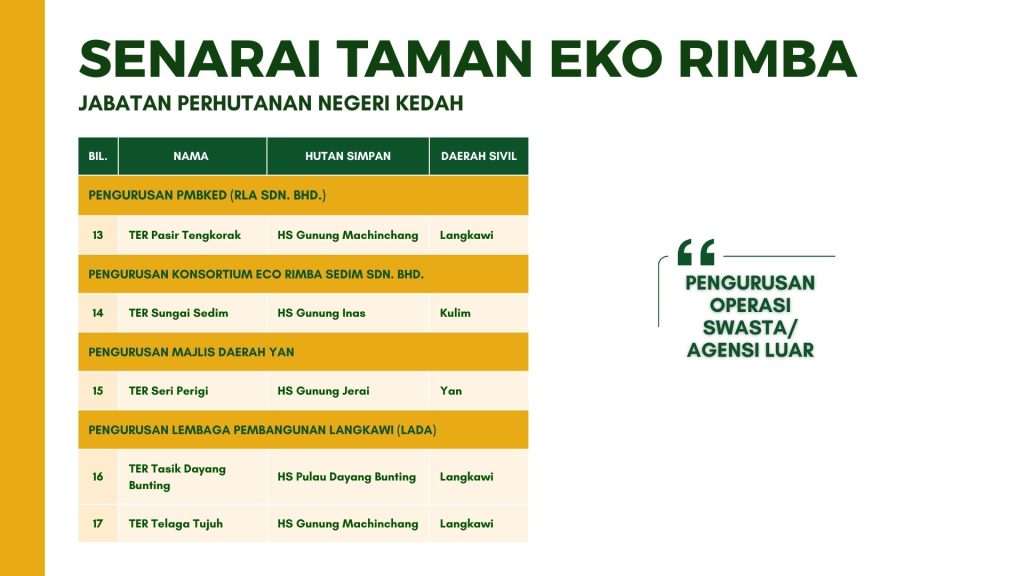 SENARAI TAMAN EKO RIMBA

JABATAN PERHUTANAN NEGERI KEDAH

| BIL. | NAMA | HUTAN SIMPAN | DAERAH SIVIL |
|---|---|---|---|
| PENGURUSAN PMBKED (RLA SDN. BHD.) | | | |
| 13 | TER Pasir Tengkorak | HS Gunung Machinchang | Langkawi |
| PENGURUSAN KONSORTIUM ECO RIMBA SEDIM SDN. BHD. | | | |
| 14 | TER Sungai Sedim | HS Gunung Inas | Kulim |
| PENGURUSAN MAJLIS DAERAH YAN | | | |
| 15 | TER Seri Perigi | HS Gunung Jerai | Yan |
| PENGURUSAN LEMBAGA PEMBANGUNAN LANGKAWI (LADA) | | | |
| 16 | TER Tasik Dayang Bunting | HS Pulau Dayang Bunting | Langkawi |
| 17 | TER Telaga Tujuh | HS Gunung Machinchang | Langkawi |

PENGURUSAN OPERASI SWASTA/ AGENSI LUAR